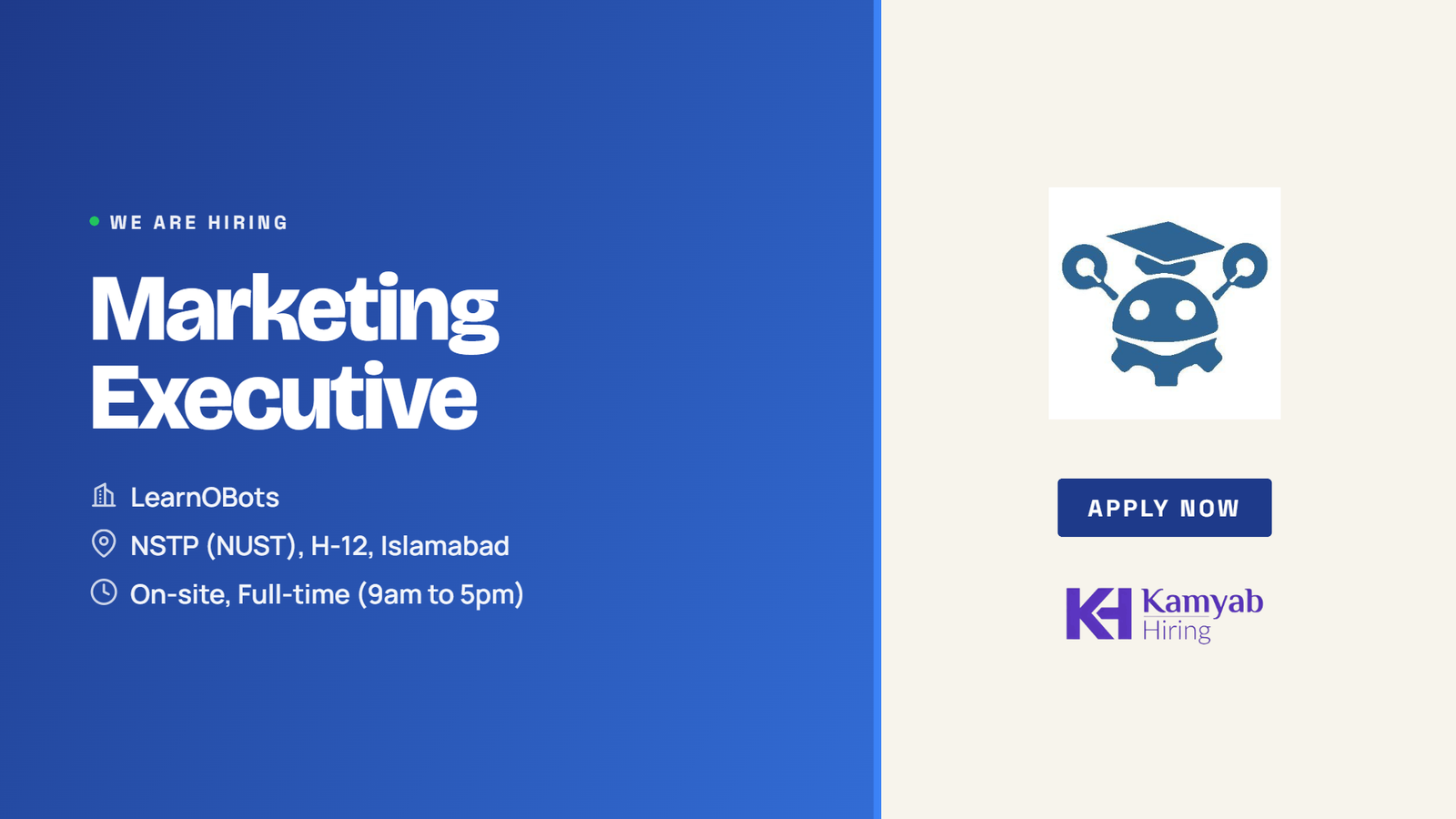 WE ARE HIRING

Marketing Executive

LearnOBots

NSTP (NUST), H-12, Islamabad

On-site, Full-time (9am to 5pm)

APPLY NOW

KH Kamyab Hiring